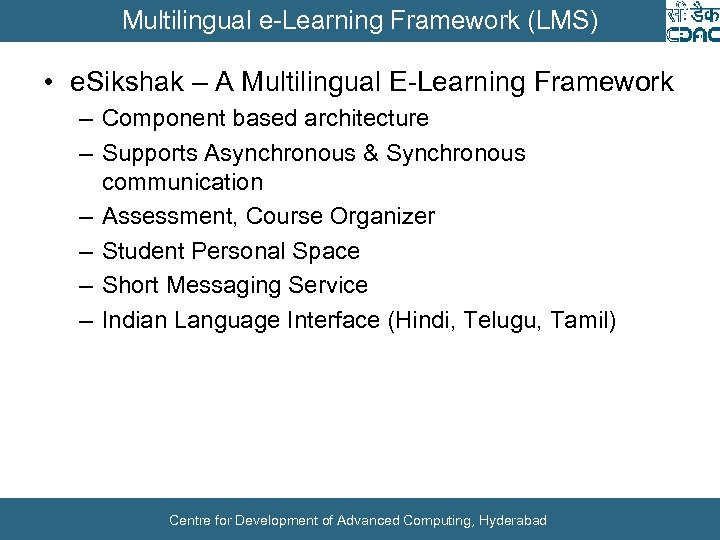 Multilingual e-Learning Framework (LMS)

सी डैक
CDAC

• eSikshak – A Multilingual E-Learning Framework
– Component based architecture
– Supports Asynchronous & Synchronous communication
– Assessment, Course Organizer
– Student Personal Space
– Short Messaging Service
– Indian Language Interface (Hindi, Telugu, Tamil)

Centre for Development of Advanced Computing, Hyderabad